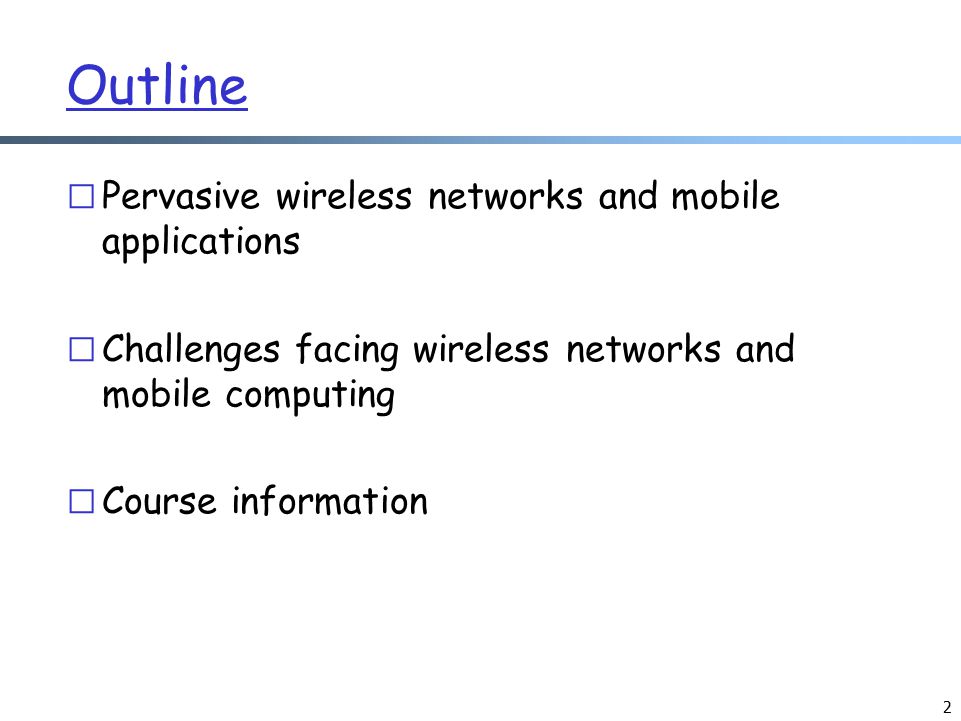 Outline

□ Pervasive wireless networks and mobile applications

□ Challenges facing wireless networks and mobile computing

□ Course information

2